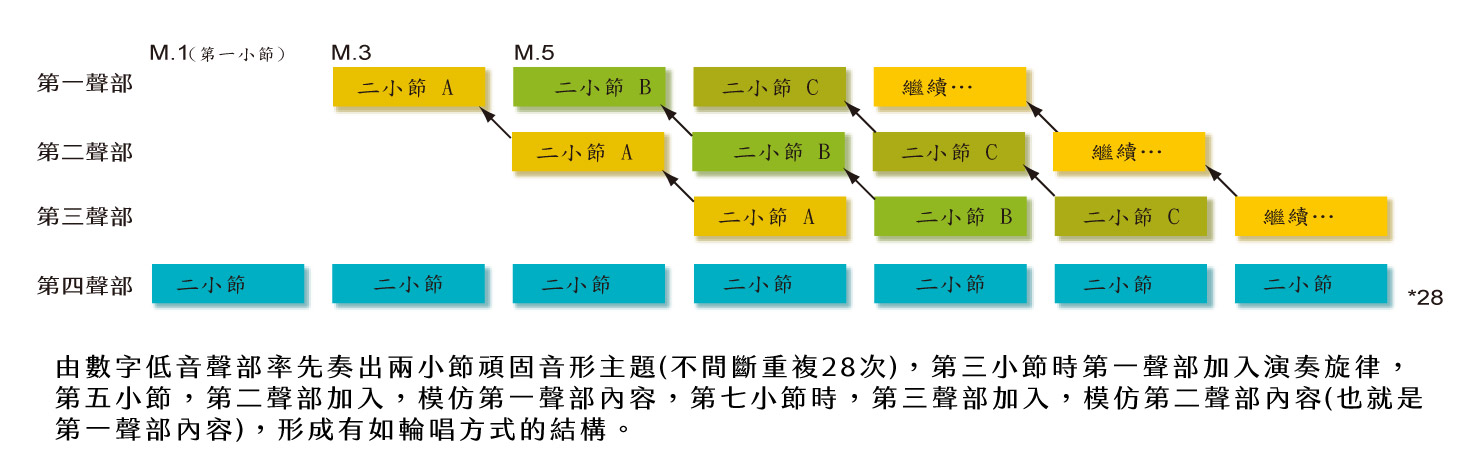 M.1(第一小節) M.3 M.5

第一聲部 二小節 A 二小節 B 二小節 C 繼續…

第二聲部 二小節 A 二小節 B 二小節 C 繼續…

第三聲部 二小節 A 二小節 B 二小節 C 繼續…

第四聲部 二小節 二小節 二小節 二小節 二小節 二小節 二小節 *28

由數字低音聲部率先奏出兩小節頑固音形主題(不間斷重複28次)，第三小節時第一聲部加入演奏旋律，第五小節，第二聲部加入，模仿第一聲部內容，第七小節時，第三聲部加入，模仿第二聲部內容(也就是第一聲部內容)，形成有如輪唱方式的結構。